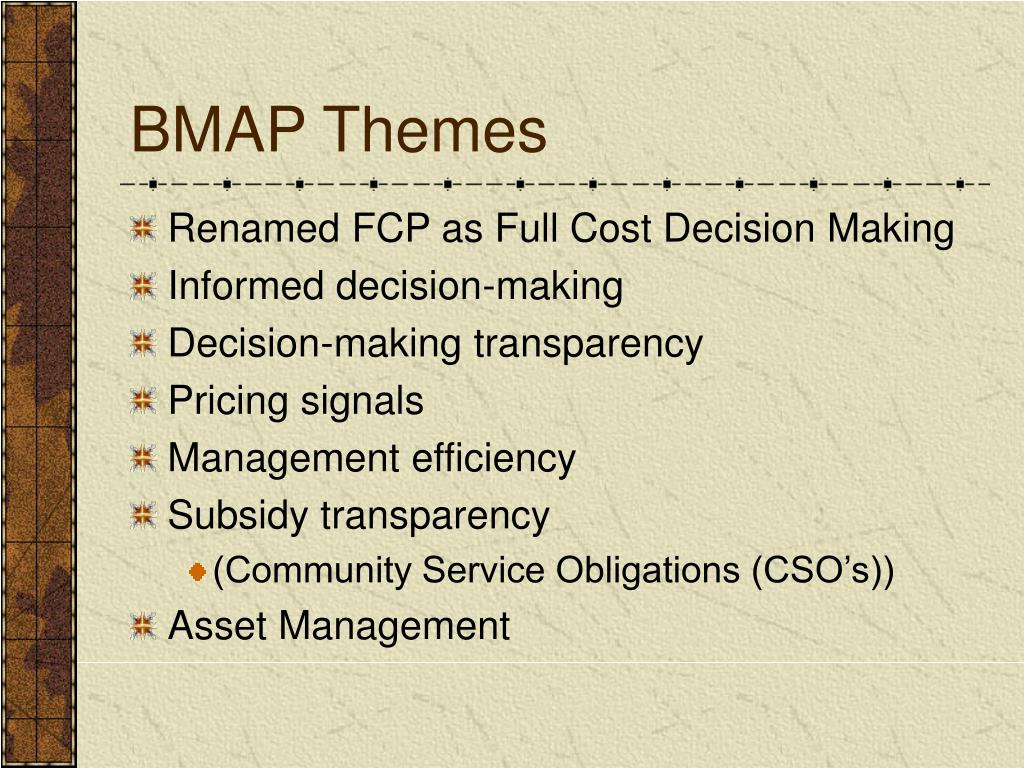 BMAP Themes

Renamed FCP as Full Cost Decision Making
Informed decision-making
Decision-making transparency
Pricing signals
Management efficiency
Subsidy transparency
(Community Service Obligations (CSO’s))
Asset Management